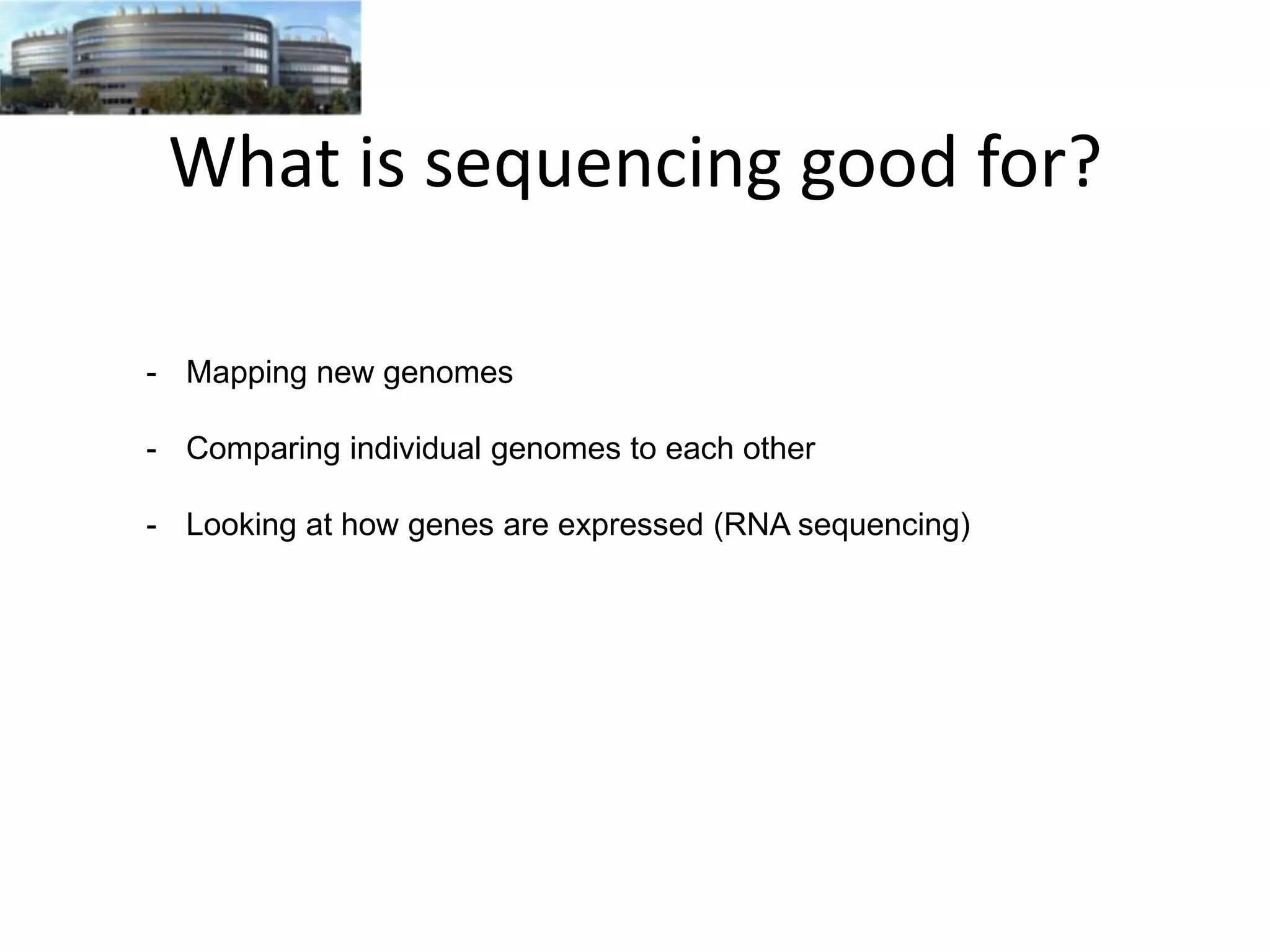 What is sequencing good for?

- Mapping new genomes

- Comparing individual genomes to each other

- Looking at how genes are expressed (RNA sequencing)